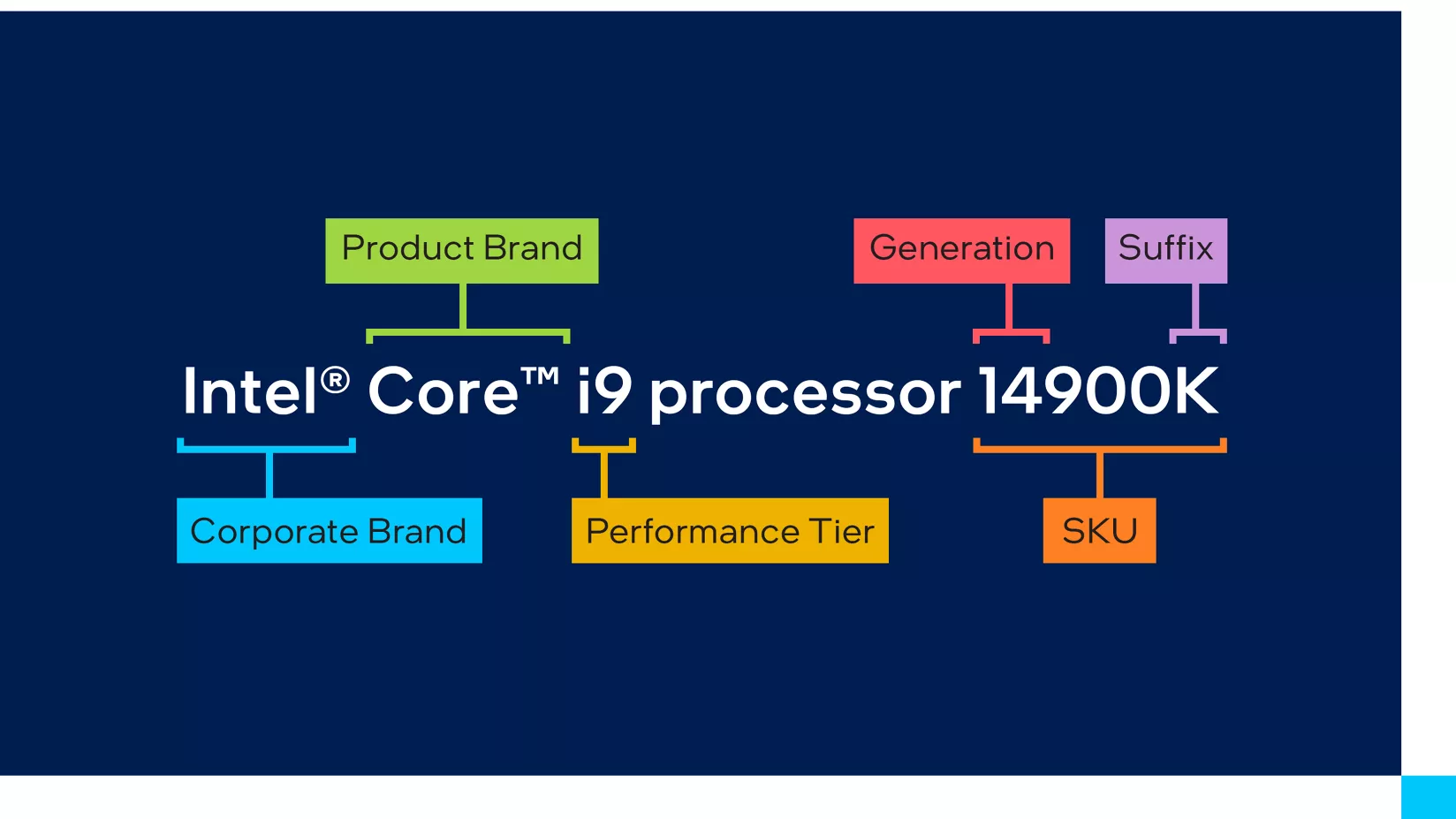 Product Brand

Generation

Suffix

Intel® Core™ i9 processor 14900K

Corporate Brand

Performance Tier

SKU